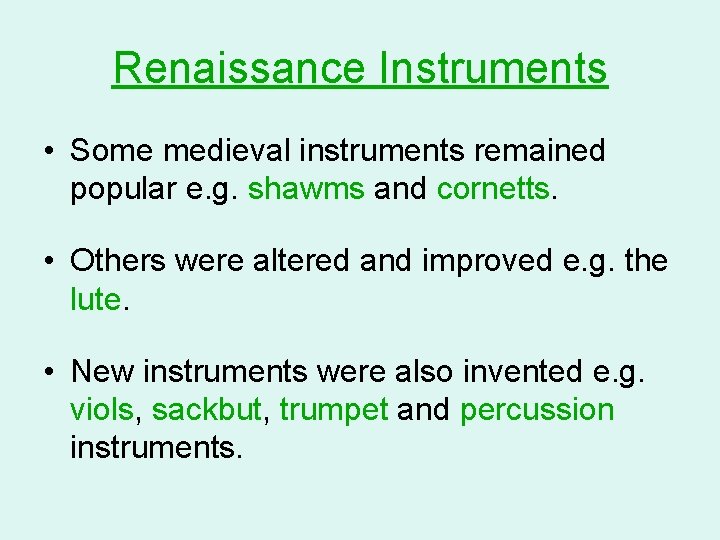 Renaissance Instruments

• Some medieval instruments remained popular e.g. shawms and cornetts.

• Others were altered and improved e.g. the lute.

• New instruments were also invented e.g. viols, sackbut, trumpet and percussion instruments.